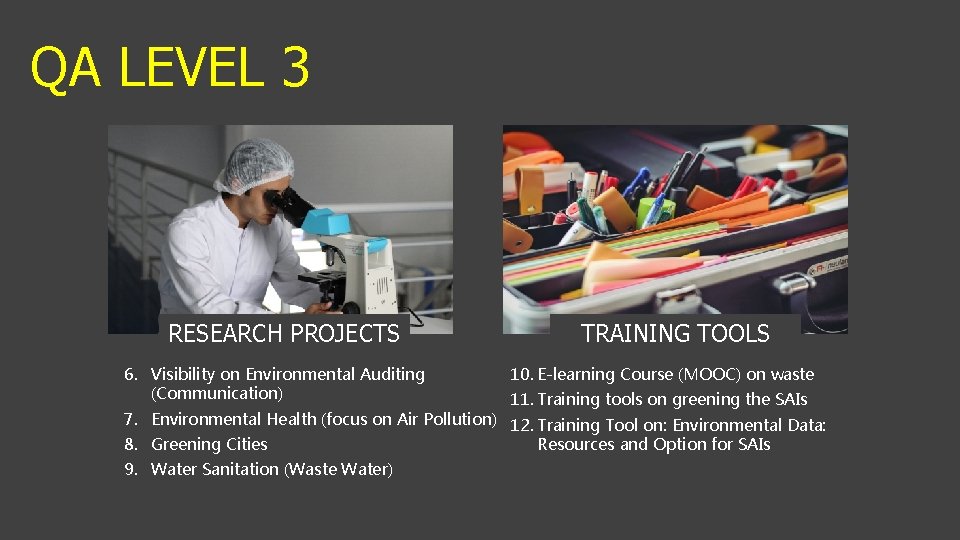 QA LEVEL 3

RESEARCH PROJECTS

6. Visibility on Environmental Auditing (Communication)
7. Environmental Health (focus on Air Pollution)
8. Greening Cities
9. Water Sanitation (Waste Water)

TRAINING TOOLS

10. E-learning Course (MOOC) on waste
11. Training tools on greening the SAIs
12. Training Tool on: Environmental Data: Resources and Option for SAIs